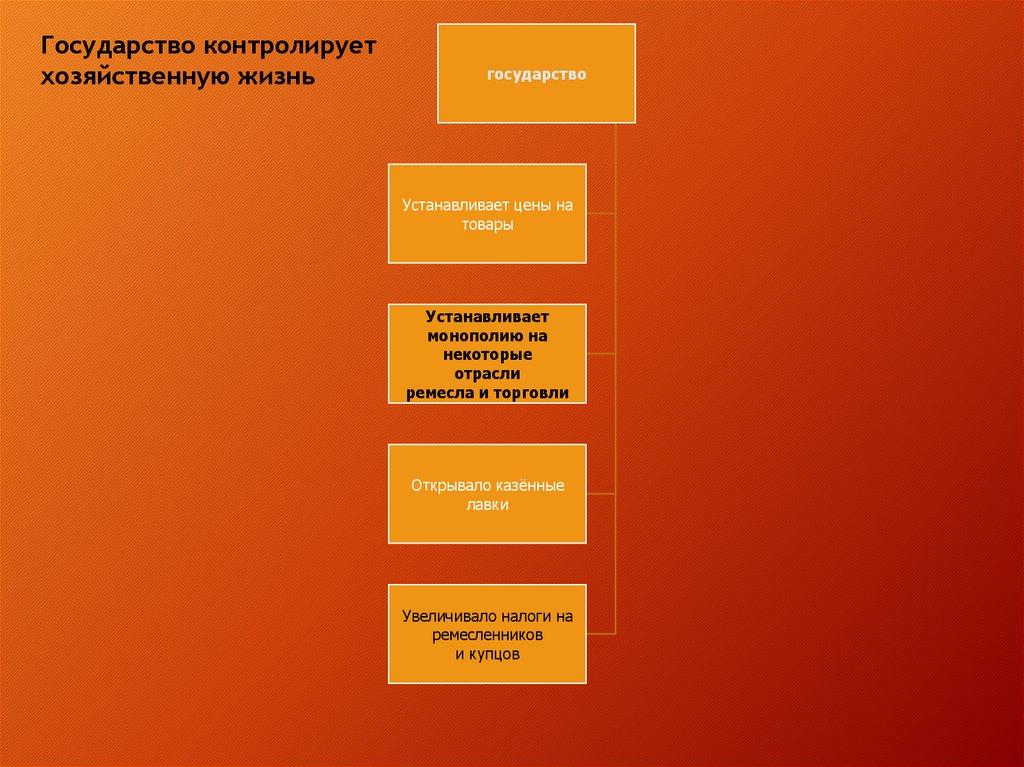 Государство контролирует хозяйственную жизнь

государство

Устанавливает цены на товары

Устанавливает монополию на некоторые отрасли ремесла и торговли

Открывало казённые лавки

Увеличивало налоги на ремесленников и купцов